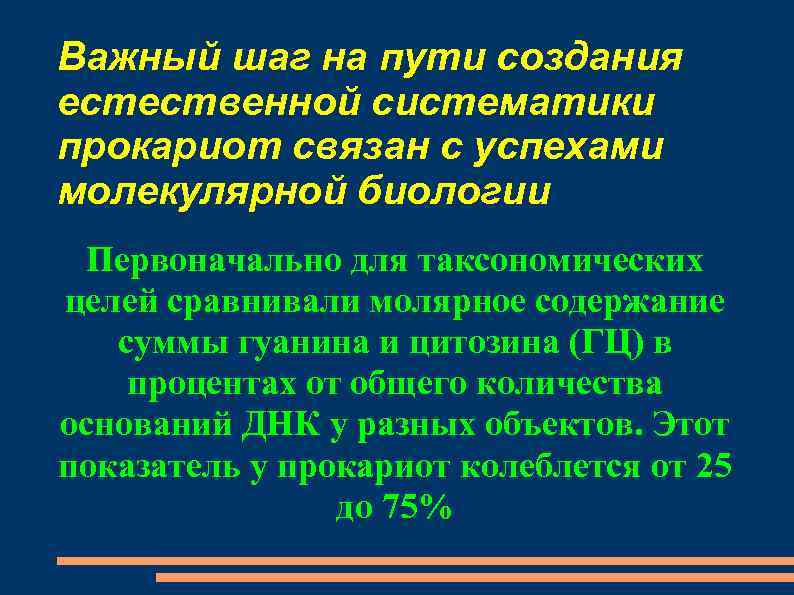 Важный шаг на пути создания естественной систематики прокариот связан с успехами молекулярной биологии

Первоначально для таксономических целей сравнивали молярное содержание суммы гуанина и цитозина (ГЦ) в процентах от общего количества оснований ДНК у разных объектов. Этот показатель у прокариот колеблется от 25 до 75%